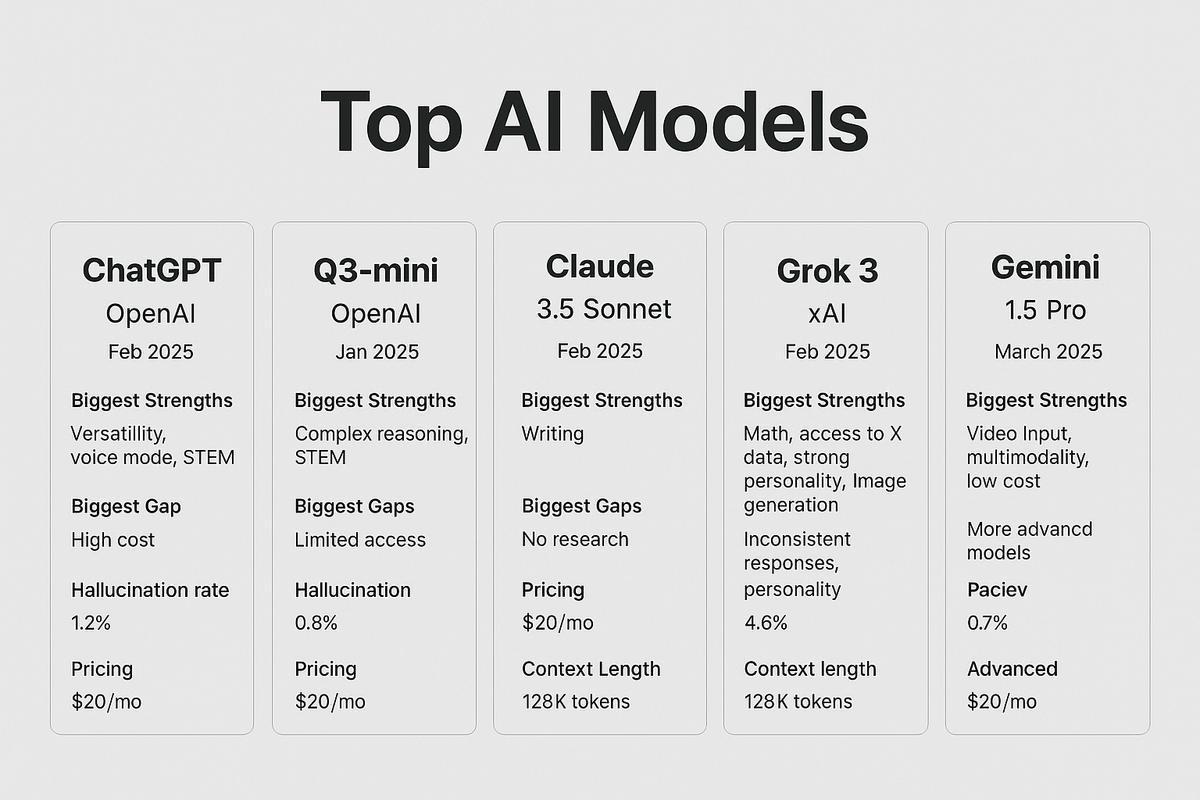 Top AI Models

ChatGPT
OpenAI
Feb 2025

Biggest Strengths
Versatillity, voice mode, STEM

Biggest Gap
High cost

Hallucination rate
1.2%

Pricing
$20/mo

Q3-mini
OpenAI
Jan 2025

Biggest Strengths
Complex reasoning, STEM

Biggest Gaps
Limited access

Hallucination
0.8%

Pricing
$20/mo

Claude
3.5 Sonnet
Feb 2025

Biggest Strengths
Writing

Biggest Gaps
No research

Pricing
$20/mo

Context Length
128K tokens

Grok 3
xAI
Feb 2025

Biggest Strengths
Math, access to X data, strong personality, Image generation

Inconsistent responses, personality

4.6%

Context length
128K tokens

Gemini
1.5 Pro
March 2025

Biggest Strengths
Video Input, multimodality, low cost

More advancd models

Paciev
0.7%

Advanced
$20/mo